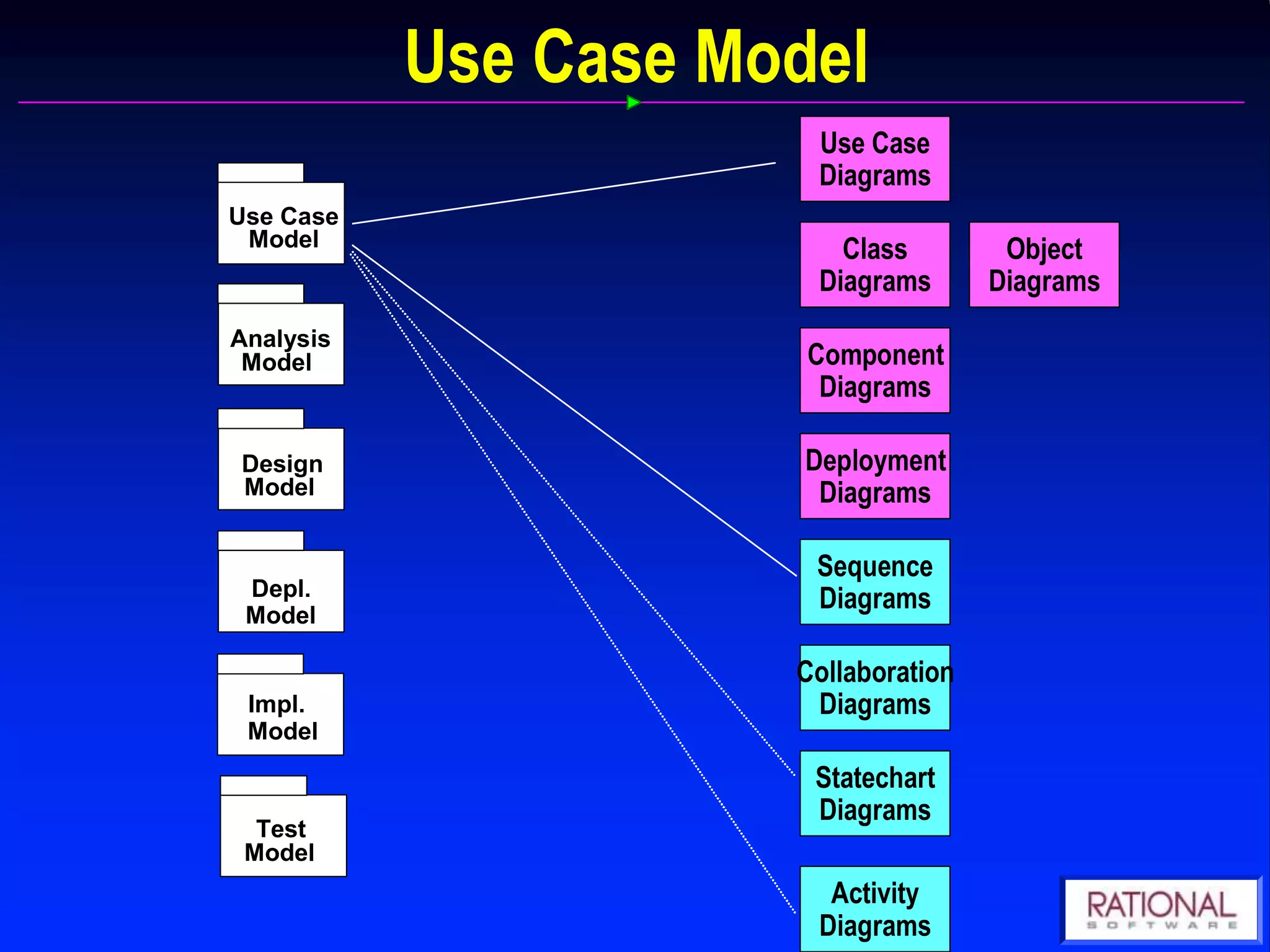 Use Case Model

Use Case Model

Analysis Model

Design Model

Depl. Model

Impl. Model

Test Model

Use Case Diagrams

Class Diagrams

Object Diagrams

Component Diagrams

Deployment Diagrams

Sequence Diagrams

Collaboration Diagrams

Statechart Diagrams

Activity Diagrams

RATIONAL SOFTWARE